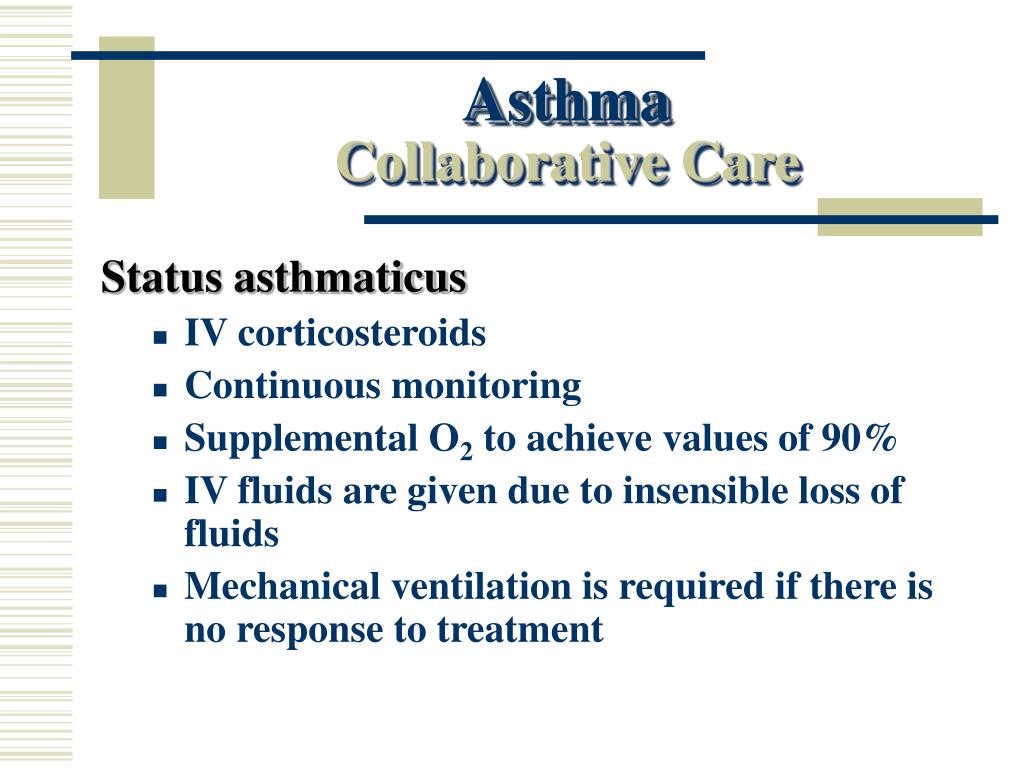 Asthma
Collaborative Care

Status asthmaticus

- IV corticosteroids
- Continuous monitoring
- Supplemental $O_2$ to achieve values of 90%
- IV fluids are given due to insensible loss of fluids
- Mechanical ventilation is required if there is no response to treatment